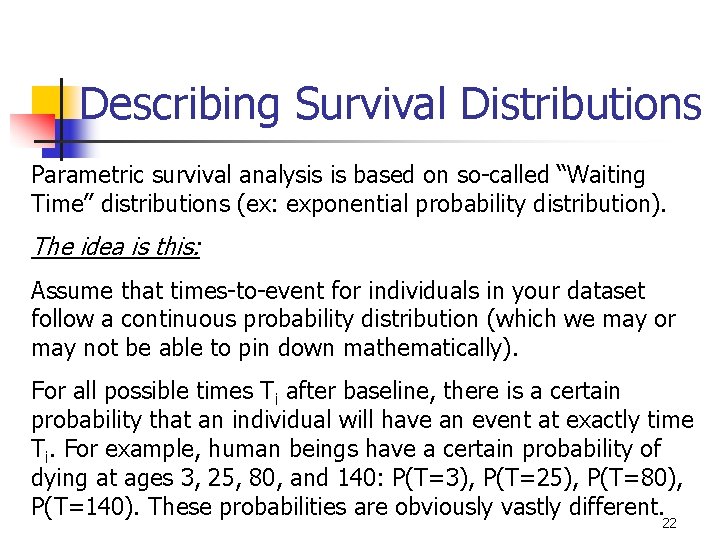 Describing Survival Distributions

Parametric survival analysis is based on so-called “Waiting Time” distributions (ex: exponential probability distribution).

The idea is this:

Assume that times-to-event for individuals in your dataset follow a continuous probability distribution (which we may or may not be able to pin down mathematically).

For all possible times $T_i$ after baseline, there is a certain probability that an individual will have an event at exactly time $T_i$. For example, human beings have a certain probability of dying at ages 3, 25, 80, and 140: P(T=3), P(T=25), P(T=80), P(T=140). These probabilities are obviously vastly different.

22